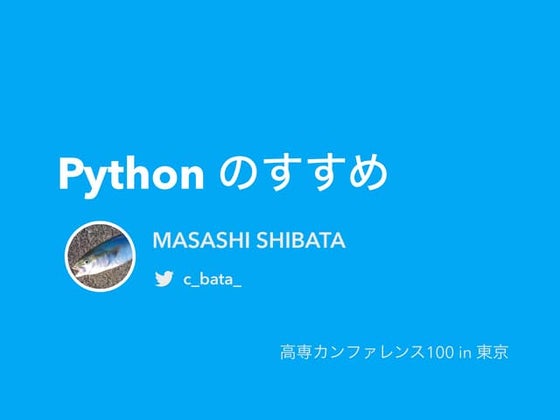 Python のすすめ

MASASHI SHIBATA

c_bata_

高専カンファレンス100 in 東京